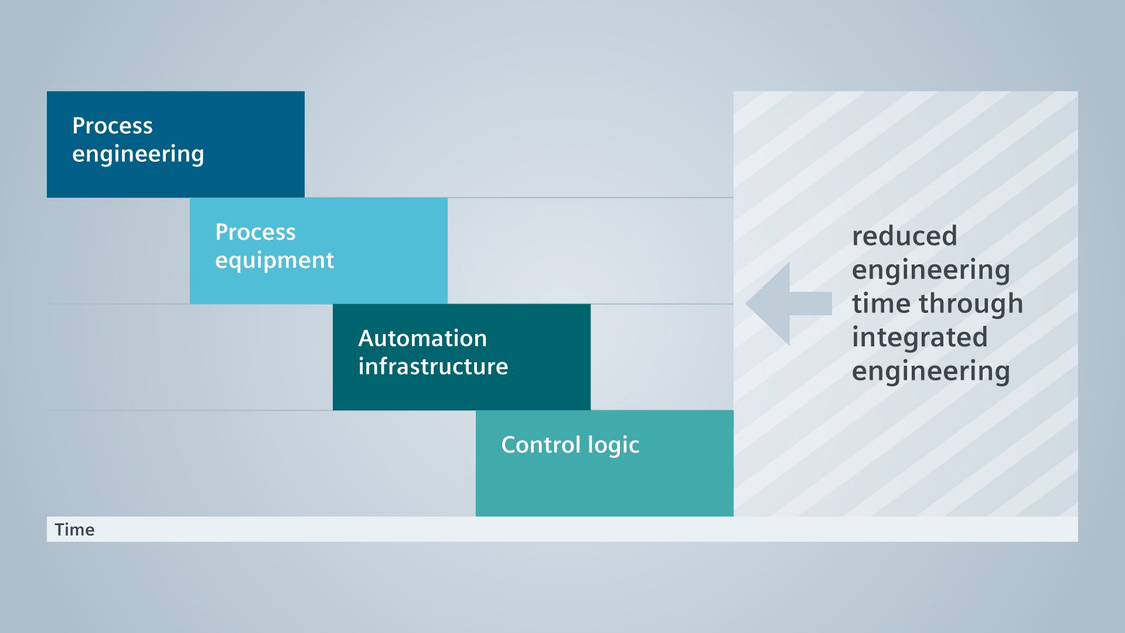 Process engineering

Process equipment

Automation infrastructure

Control logic

reduced engineering time through integrated engineering

Time